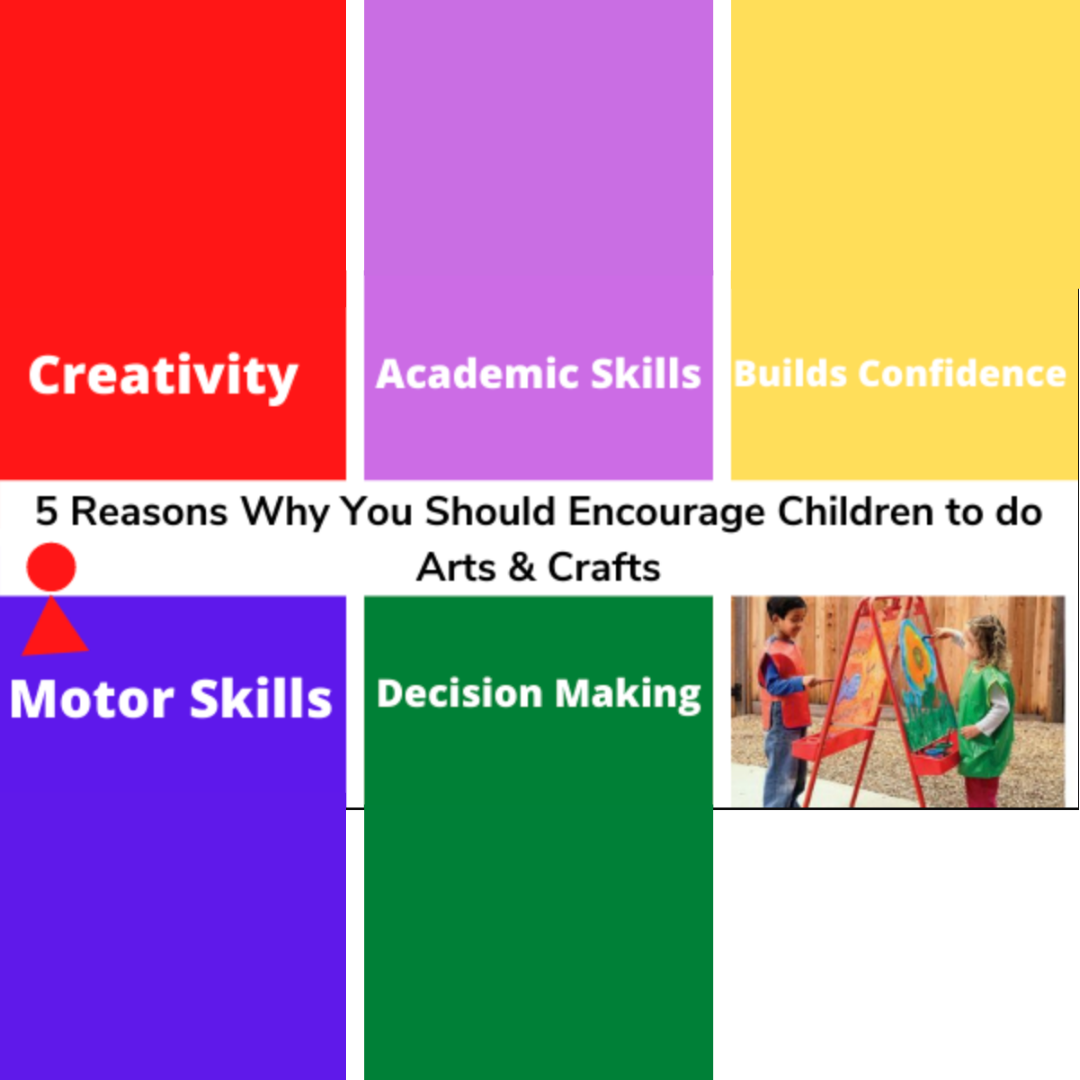 Creativity

Academic Skills

Builds Confidence

5 Reasons Why You Should Encourage Children to do Arts & Crafts

Motor Skills

Decision Making